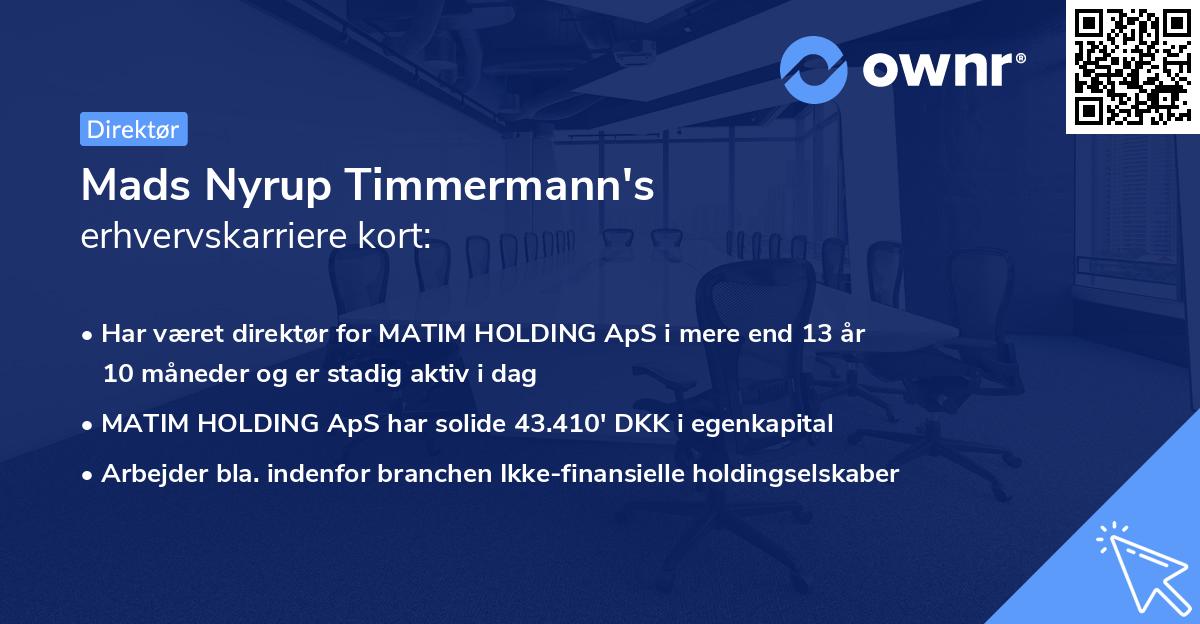 ownr®

Direktør

Mads Nyrup Timmermann's
erhvervskarriere kort:

• Har været direktør for MATIM HOLDING ApS i mere end 13 år 10 måneder og er stadig aktiv i dag
• MATIM HOLDING ApS har solide 43.410' DKK i egenkapital
• Arbejder bla. indenfor branchen Ikke-finansielle holdingselskaber